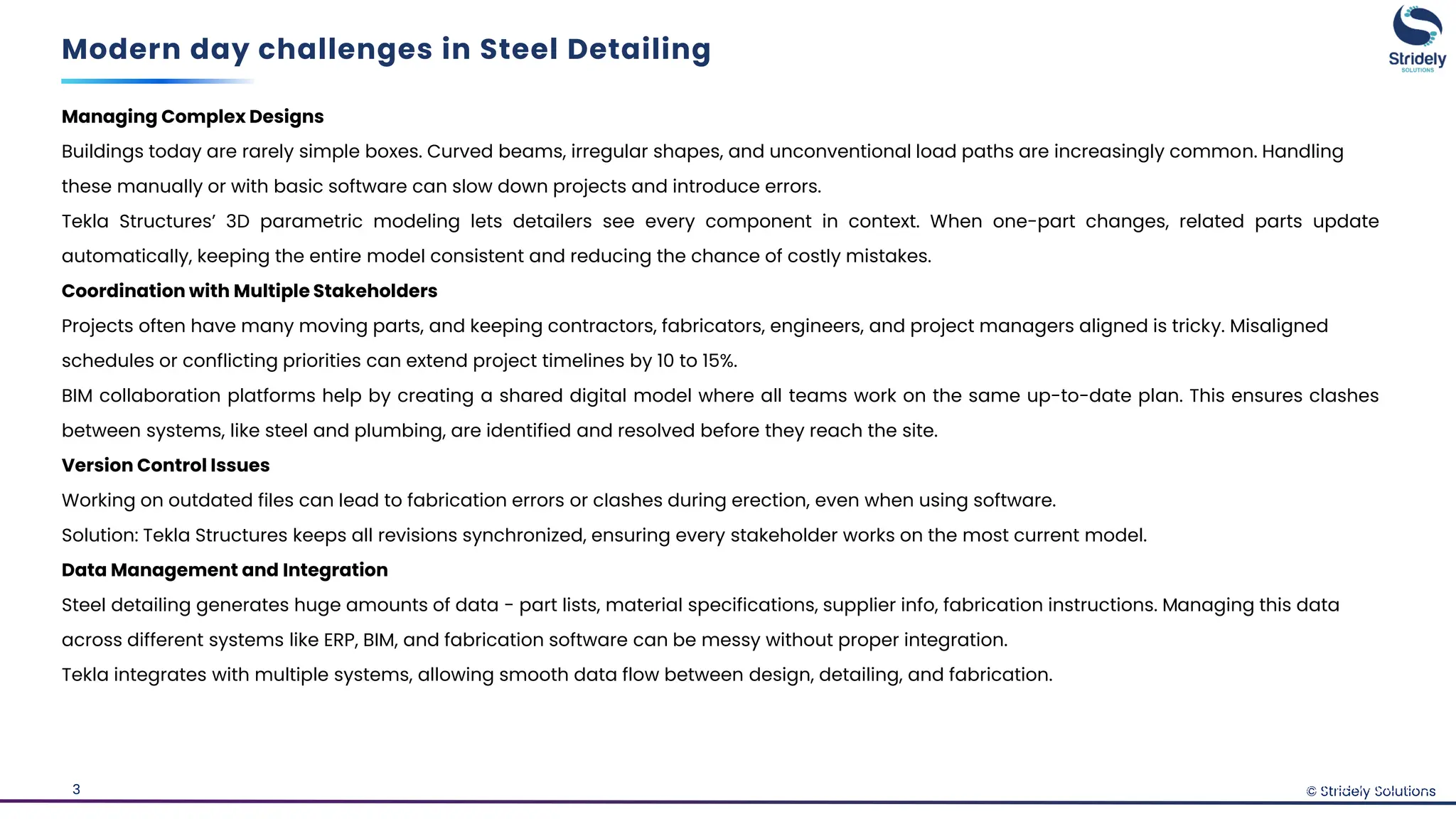 Modern day challenges in Steel Detailing

Stridely
SOLUTIONS

Managing Complex Designs

Buildings today are rarely simple boxes. Curved beams, irregular shapes, and unconventional load paths are increasingly common. Handling these manually or with basic software can slow down projects and introduce errors.

Tekla Structures' 3D parametric modeling lets detailers see every component in context. When one-part changes, related parts update automatically, keeping the entire model consistent and reducing the chance of costly mistakes.

Coordination with Multiple Stakeholders

Projects often have many moving parts, and keeping contractors, fabricators, engineers, and project managers aligned is tricky. Misaligned schedules or conflicting priorities can extend project timelines by 10 to 15%.

BIM collaboration platforms help by creating a shared digital model where all teams work on the same up-to-date plan. This ensures clashes between systems, like steel and plumbing, are identified and resolved before they reach the site.

Version Control Issues

Working on outdated files can lead to fabrication errors or clashes during erection, even when using software.

Solution: Tekla Structures keeps all revisions synchronized, ensuring every stakeholder works on the most current model.

Data Management and Integration

Steel detailing generates huge amounts of data - part lists, material specifications, supplier info, fabrication instructions. Managing this data across different systems like ERP, BIM, and fabrication software can be messy without proper integration.

Tekla integrates with multiple systems, allowing smooth data flow between design, detailing, and fabrication.

3

© Stridely Solutions